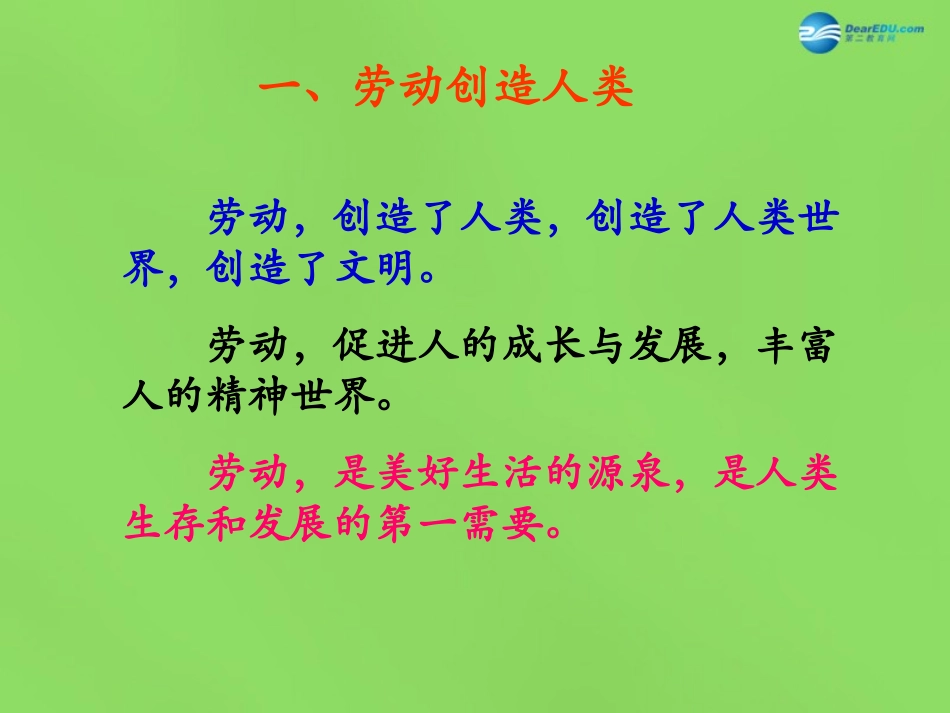 DearEDU.com
第二教育网

一、劳动创造人类

劳动，创造了人类，创造了人类世界，创造了文明。

劳动，促进人的成长与发展，丰富人的精神世界。

劳动，是美好生活的源泉，是人类生存和发展的第一需要。